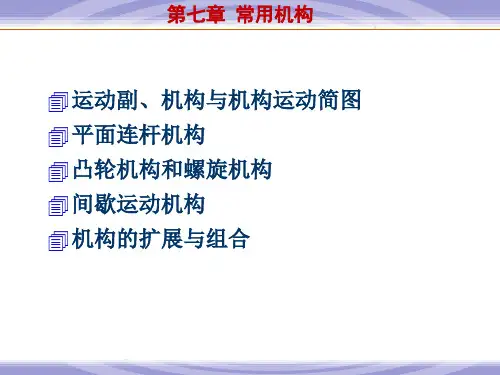 第七章 常用机构

运动副、机构与机构运动简图
平面连杆机构
凸轮机构和螺旋机构
间歇运动机构
机构的扩展与组合